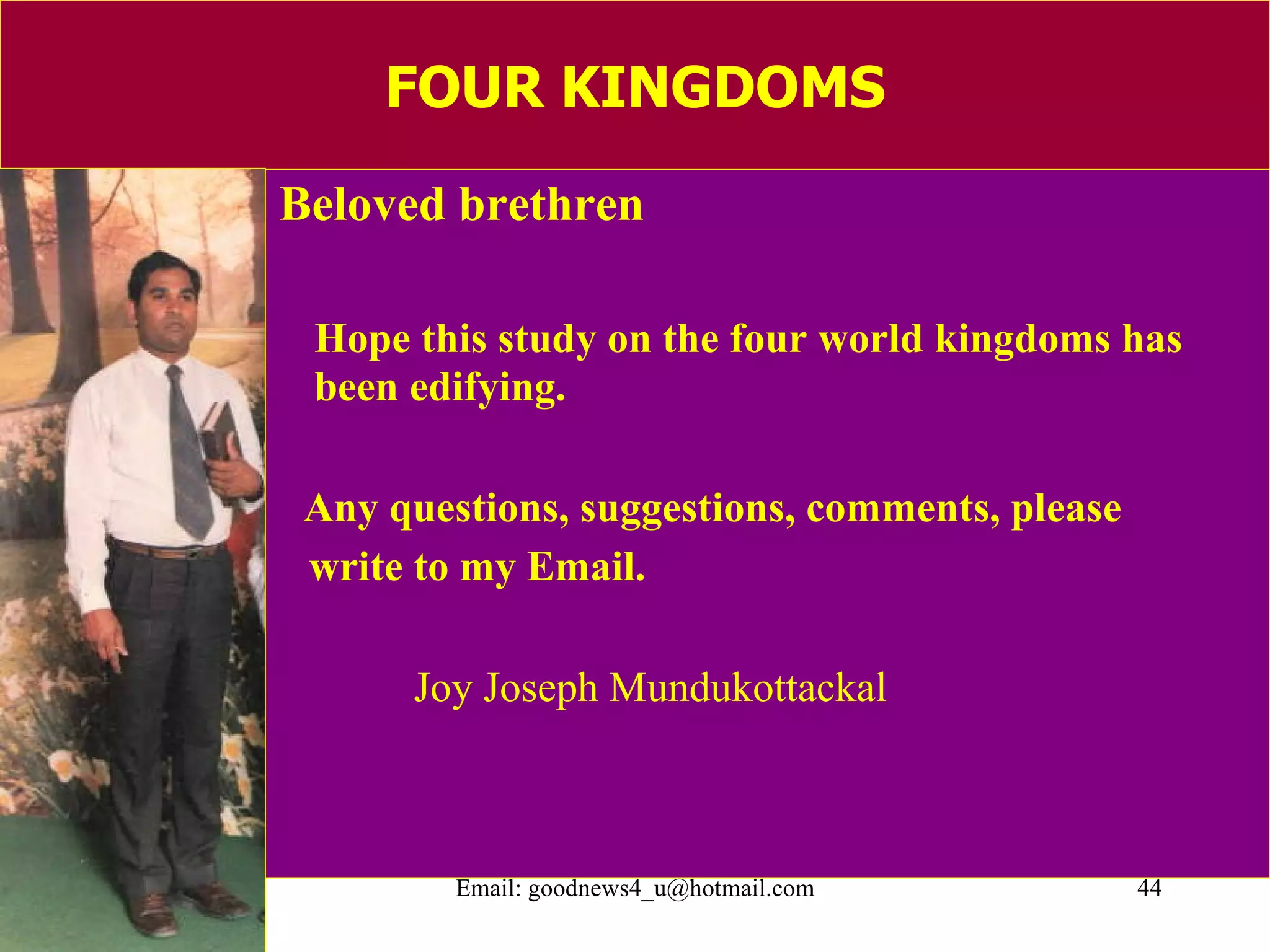 FOUR KINGDOMS

Beloved brethren

Hope this study on the four world kingdoms has been edifying.

Any questions, suggestions, comments, please write to my Email.

Joy Joseph Mundukottackal

Email: goodnews4_u@hotmail.com

44